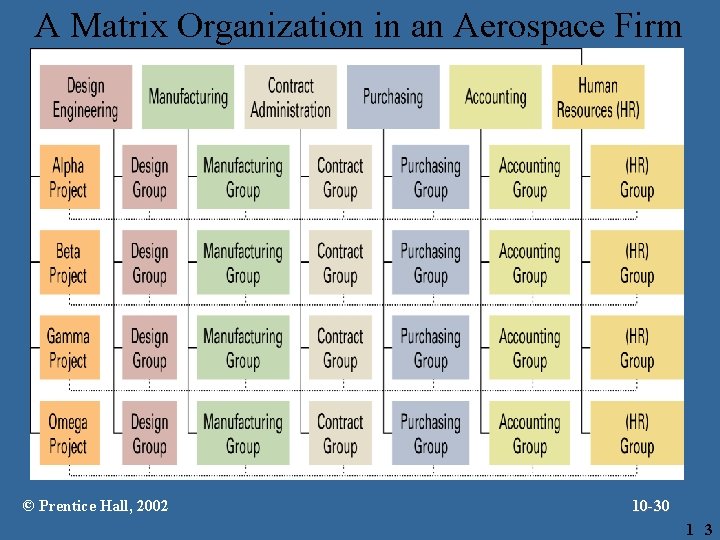 A Matrix Organization in an Aerospace Firm

Design Engineering
Manufacturing
Contract Administration
Purchasing
Accounting
Human Resources (HR)

Alpha Project
Design Group
Manufacturing Group
Contract Group
Purchasing Group
Accounting Group
(HR) Group

Beta Project
Design Group
Manufacturing Group
Contract Group
Purchasing Group
Accounting Group
(HR) Group

Gamma Project
Design Group
Manufacturing Group
Contract Group
Purchasing Group
Accounting Group
(HR) Group

Omega Project
Design Group
Manufacturing Group
Contract Group
Purchasing Group
Accounting Group
(HR) Group

© Prentice Hall, 2002

10-30

1 3